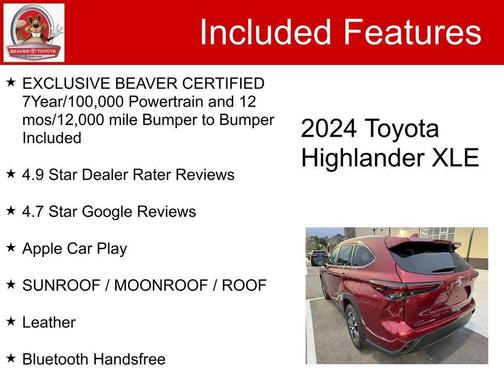 BEAVER TOYOTA

Included Features

★ EXCLUSIVE BEAVER CERTIFIED 7Year/100,000 Powertrain and 12 mos/12,000 mile Bumper to Bumper Included

★ 4.9 Star Dealer Rater Reviews

★ 4.7 Star Google Reviews

★ Apple Car Play

★ SUNROOF / MOONROOF / ROOF

★ Leather

★ Bluetooth Handsfree

2024 Toyota Highlander XLE